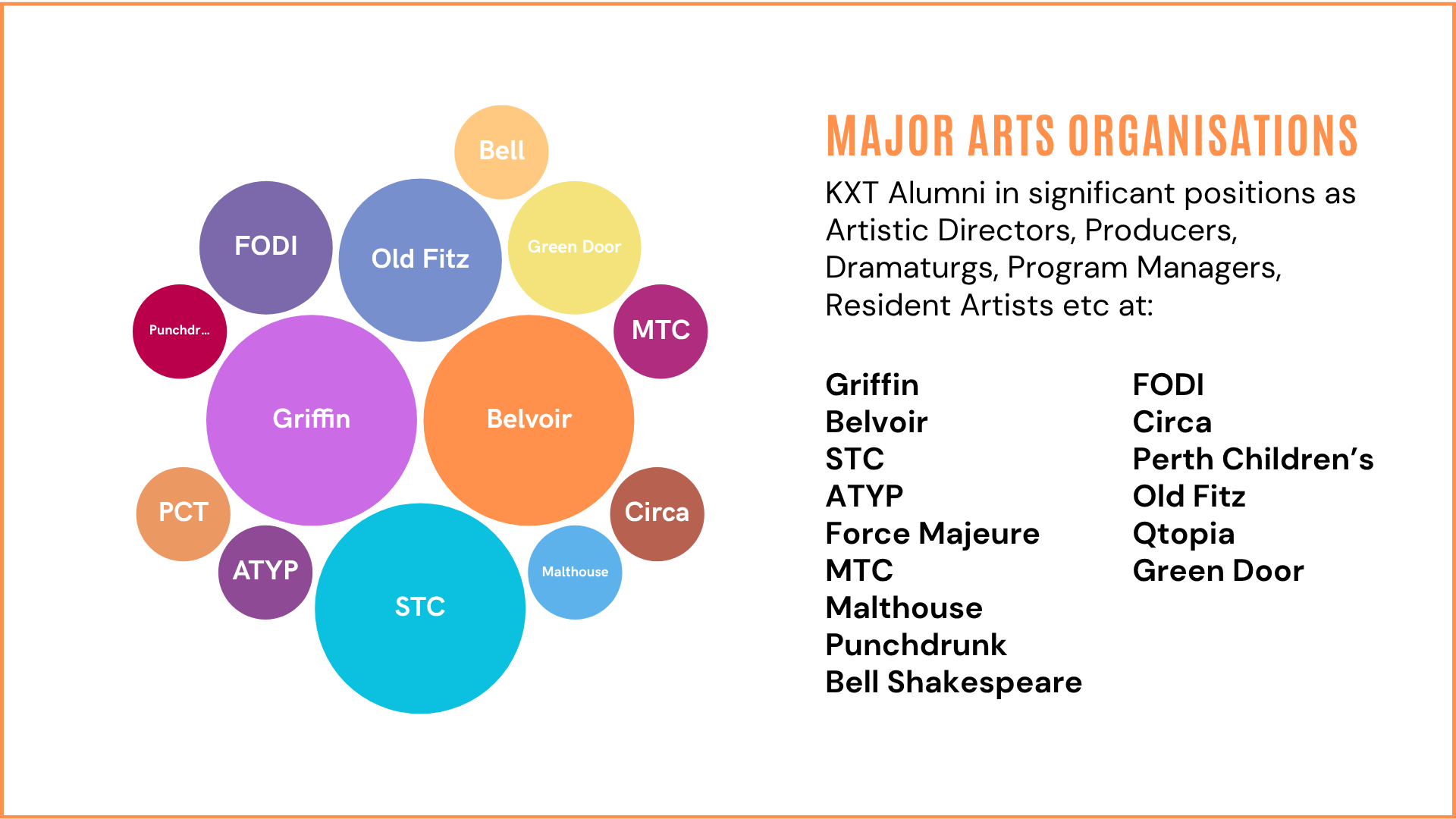 Bell

FODI

Old Fitz

Green Door

Punchdr...

MTC

Griffin

Belvoir

PCT

Circa

ATYP

Malthouse

STC

MAJOR ARTS ORGANISATIONS

KXT Alumni in significant positions as Artistic Directors, Producers, Dramaturgs, Program Managers, Resident Artists etc at:

Griffin
Belvoir
STC
ATYP
Force Majeure
MTC
Malthouse
Punchdrunk
Bell Shakespeare

FODI
Circa
Perth Children's
Old Fitz
Qtopia
Green Door